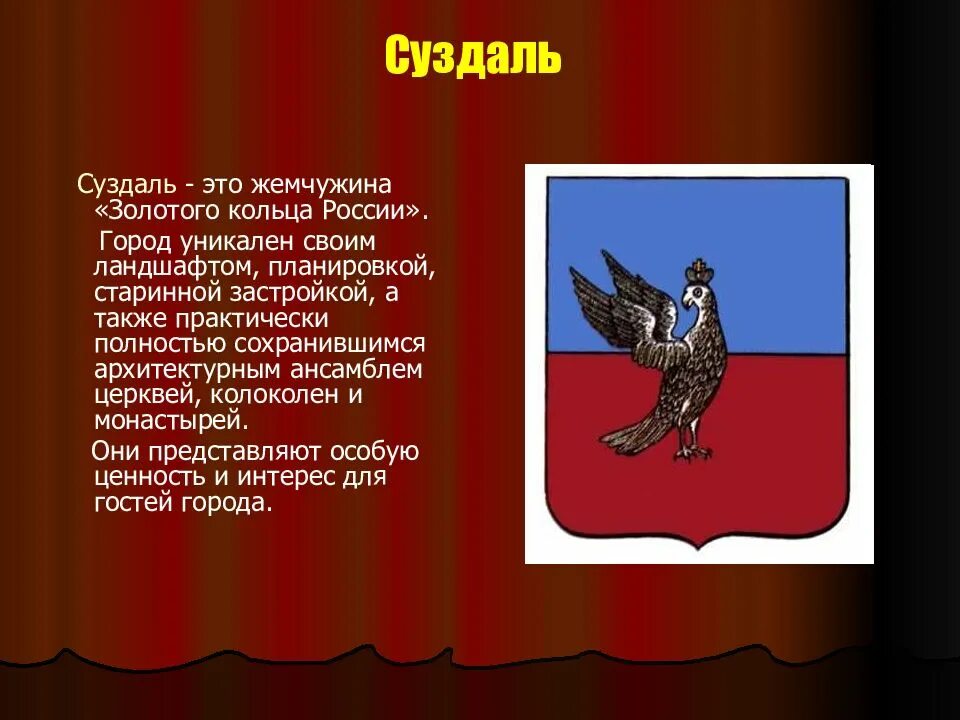 Суздаль

Суздаль - это жемчужина «Золотого кольца России».

Город уникален своим ландшафтом, планировкой, старинной застройкой, а также практически полностью сохранившимся архитектурным ансамблем церквей, колоколен и монастырей.

Они представляют особую ценность и интерес для гостей города.